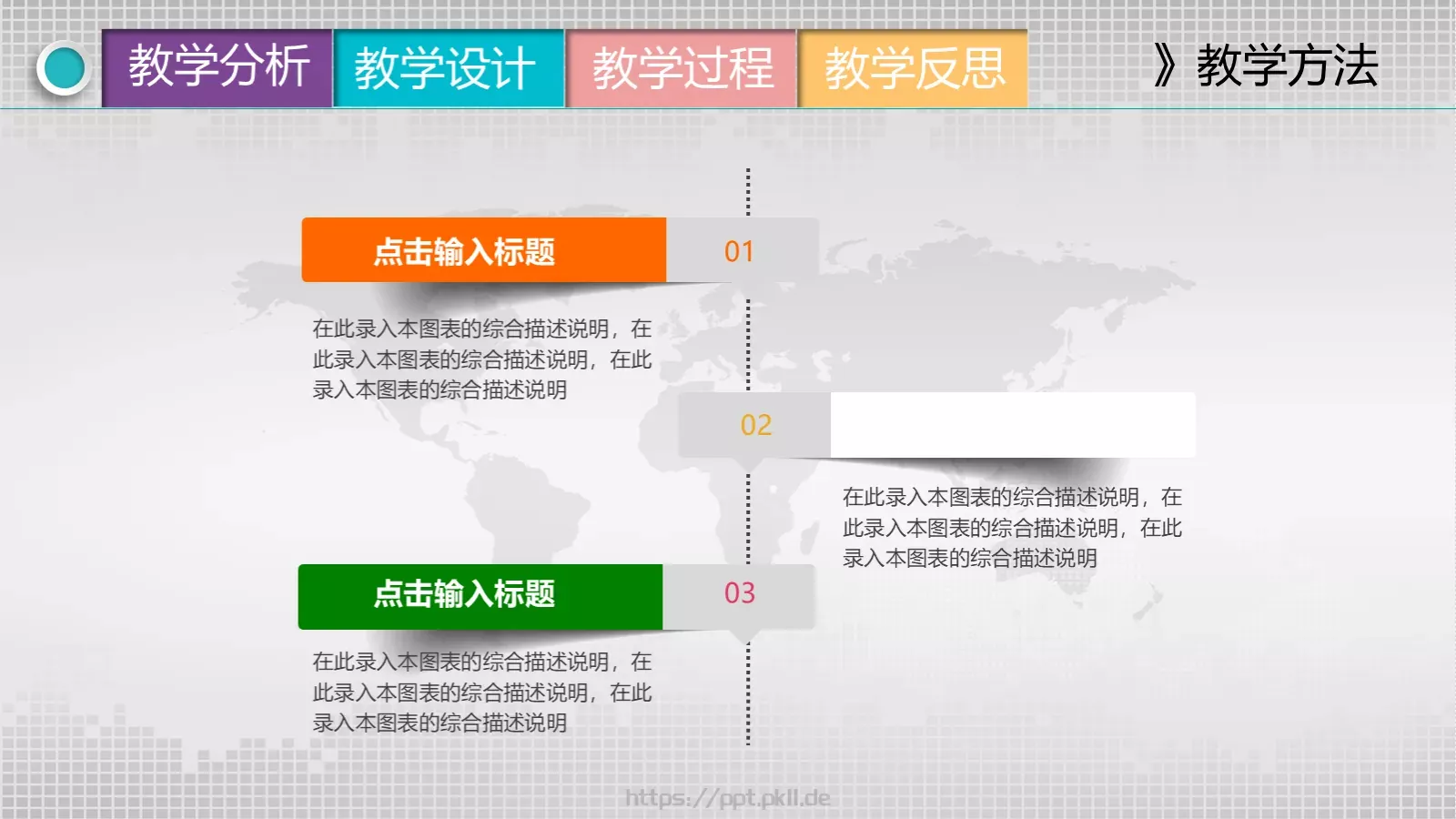 教学分析 教学设计 教学过程 教学反思

》教学方法

点击输入标题

01

在此录入本图表的综合描述说明，在此录入本图表的综合描述说明，在此录入本图表的综合描述说明

02

在此录入本图表的综合描述说明，在此录入本图表的综合描述说明，在此录入本图表的综合描述说明

点击输入标题

03

在此录入本图表的综合描述说明，在此录入本图表的综合描述说明，在此录入本图表的综合描述说明

https://ppt.pkll.de